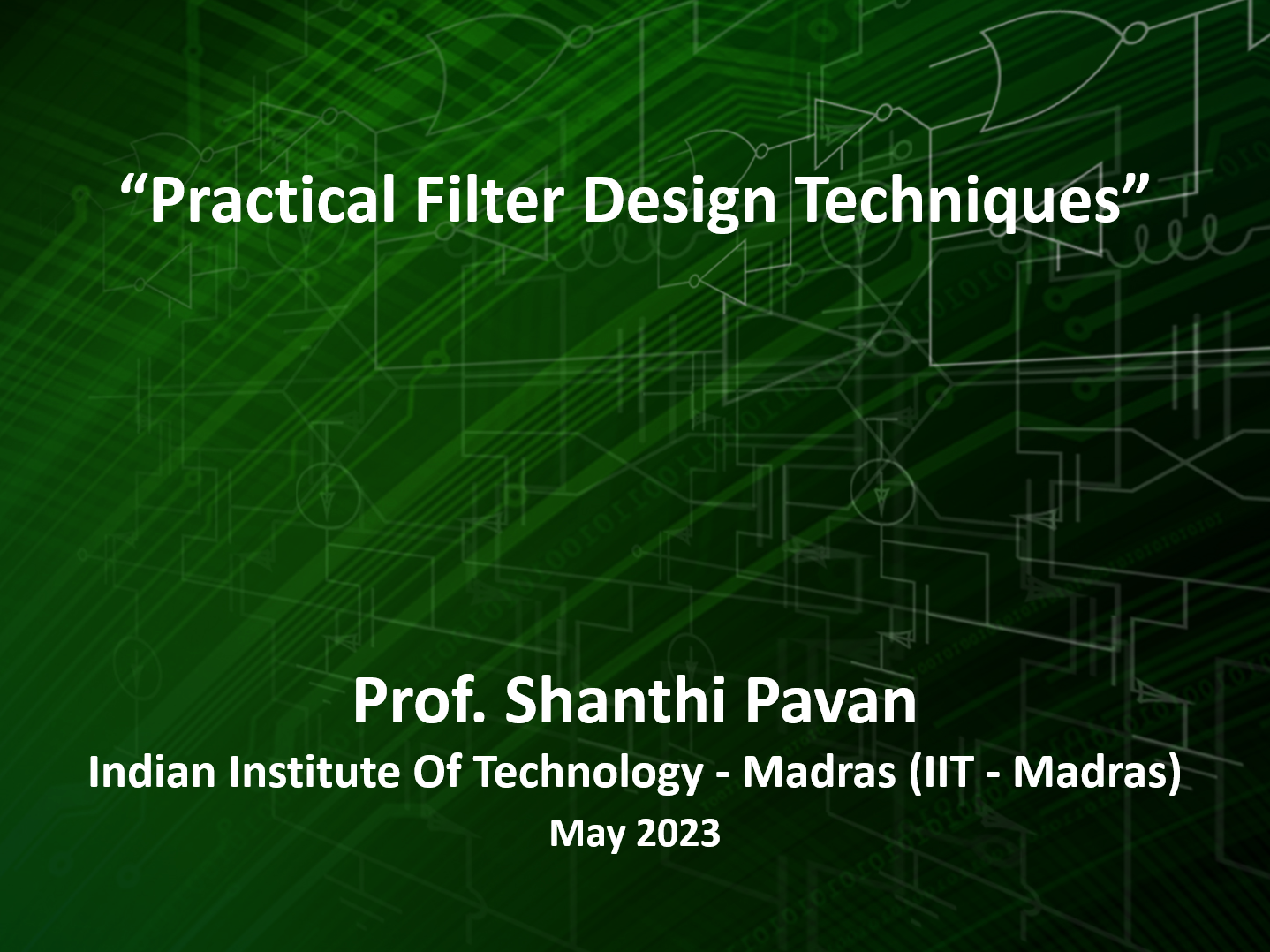 “Practical Filter Design Techniques”

Prof. Shanthi Pavan
Indian Institute Of Technology - Madras (IIT - Madras)
May 2023